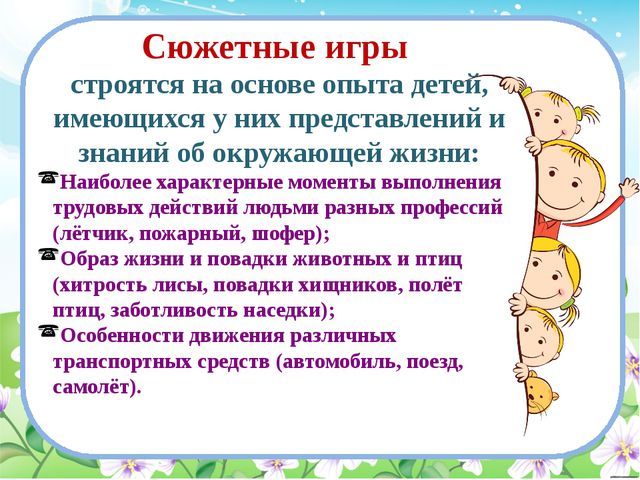 Сюжетные игры

строятся на основе опыта детей, имеющихся у них представлений и знаний об окружающей жизни:

☎Наиболее характерные моменты выполнения трудовых действий людьми разных профессий (лётчик, пожарный, шофер);

☎Образ жизни и повадки животных и птиц (хитрость лисы, повадки хищников, полёт птиц, заботливость наседки);

☎Особенности движения различных транспортных средств (автомобиль, поезд, самолёт).